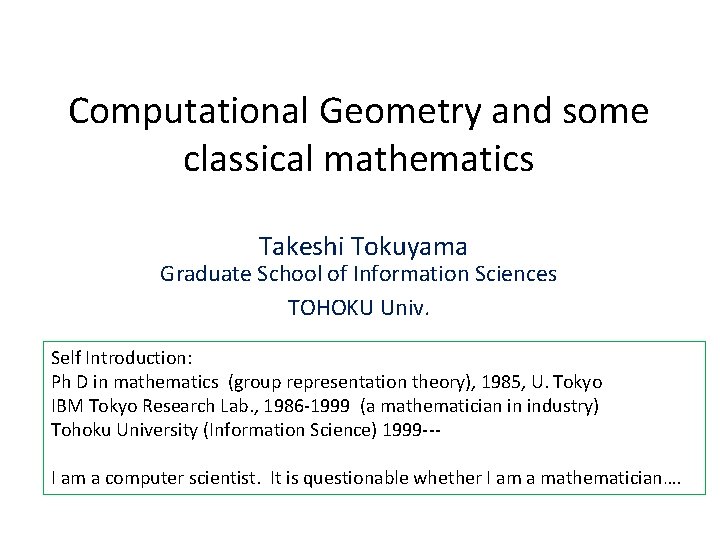 Computational Geometry and some classical mathematics

Takeshi Tokuyama
Graduate School of Information Sciences
TOHOKU Univ.

Self Introduction:
Ph D in mathematics (group representation theory), 1985, U. Tokyo
IBM Tokyo Research Lab., 1986-1999 (a mathematician in industry)
Tohoku University (Information Science) 1999---

I am a computer scientist. It is questionable whether I am a mathematician….